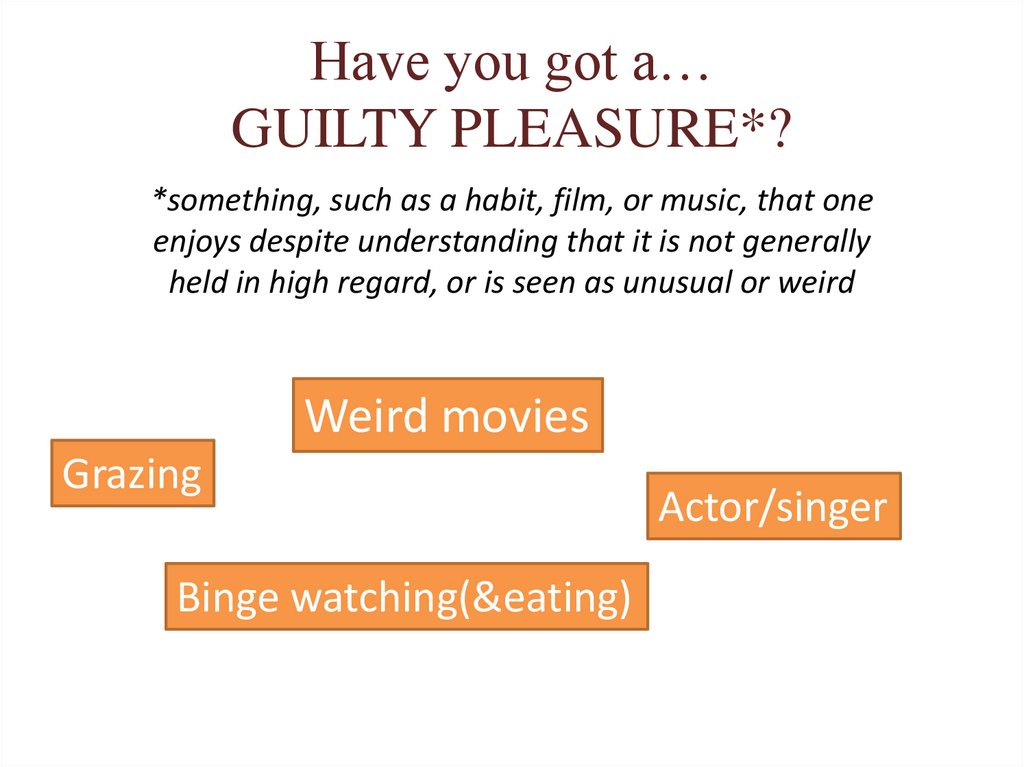 Have you got a…
GUILTY PLEASURE*?

*something, such as a habit, film, or music, that one enjoys despite understanding that it is not generally held in high regard, or is seen as unusual or weird

Weird movies

Grazing

Actor/singer

Binge watching(&eating)